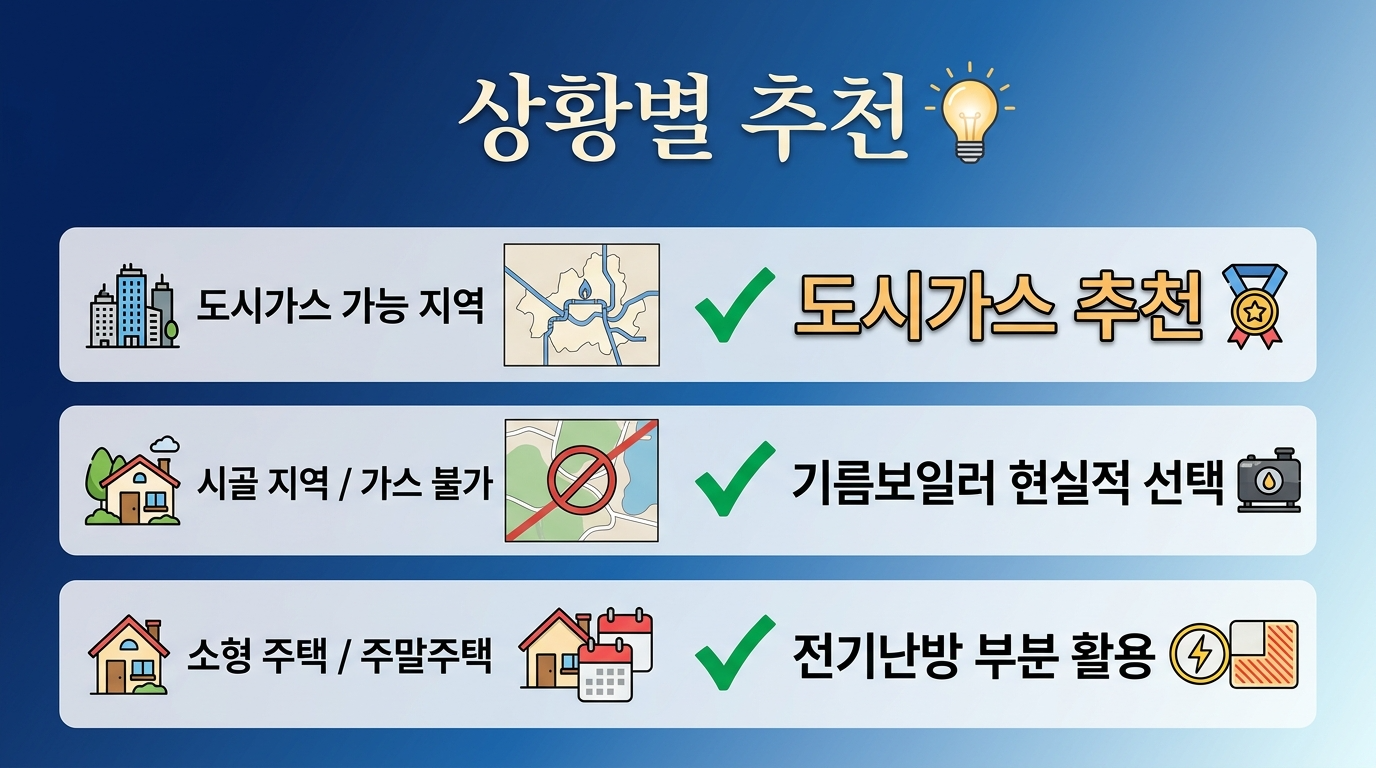 상황별 추천

도시가스 가능 지역 ✓ 도시가스 추천

시골 지역 / 가스 불가 ✓ 기름보일러 현실적 선택

소형 주택 / 주말주택 ✓ 전기난방 부분 활용